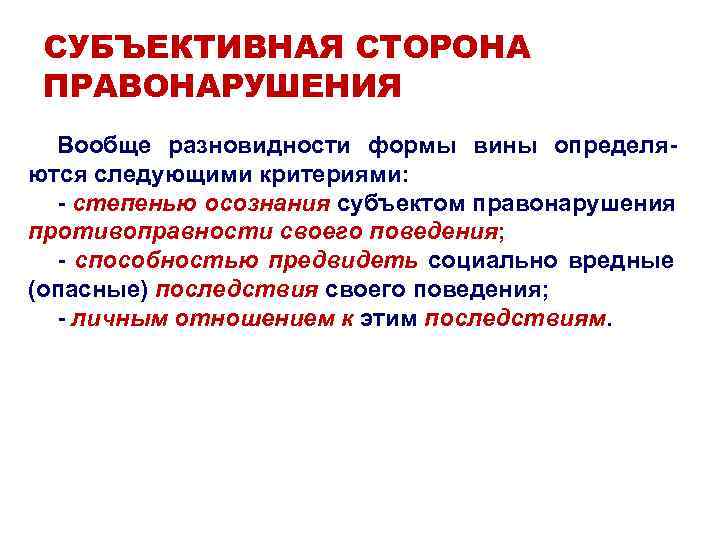 СУБЪЕКТИВНАЯ СТОРОНА ПРАВОНАРУШЕНИЯ

Вообще разновидности формы вины определяются следующими критериями:

- степенью осознания субъектом правонарушения противоправности своего поведения;

- способностью предвидеть социально вредные (опасные) последствия своего поведения;

- личным отношением к этим последствиям.